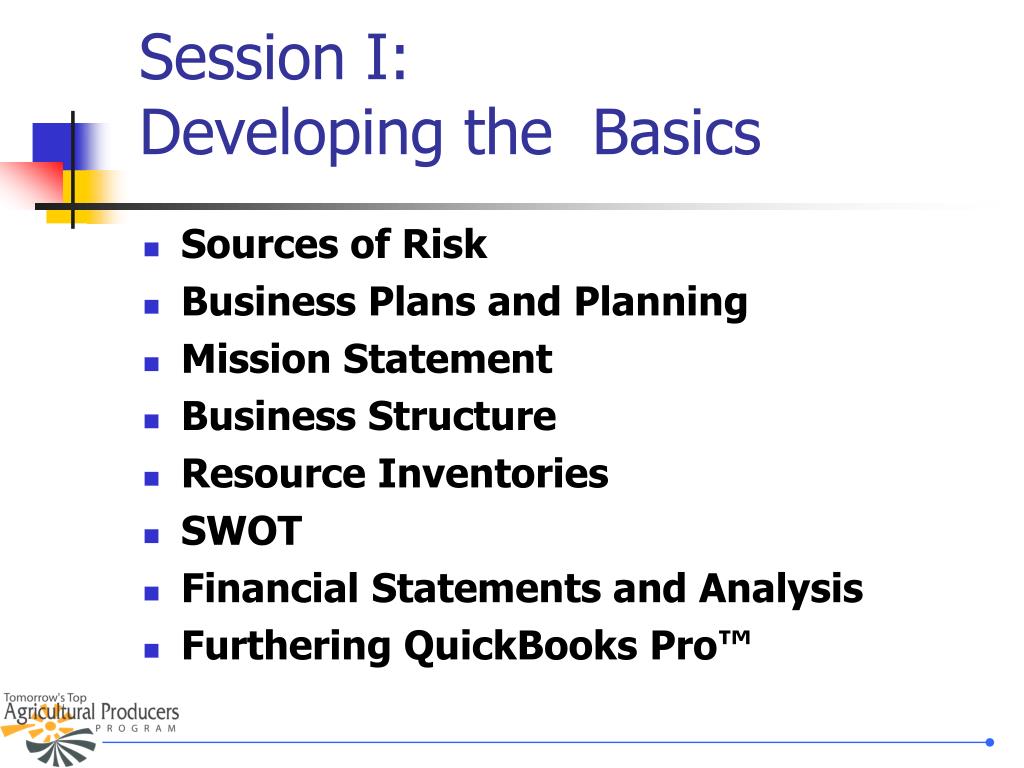 Session I:
Developing the Basics

- Sources of Risk
- Business Plans and Planning
- Mission Statement
- Business Structure
- Resource Inventories
- SWOT
- Financial Statements and Analysis
- Furthering QuickBooks Pro™

Tomorrow's Top
Agricultural Producers
PROGRAM